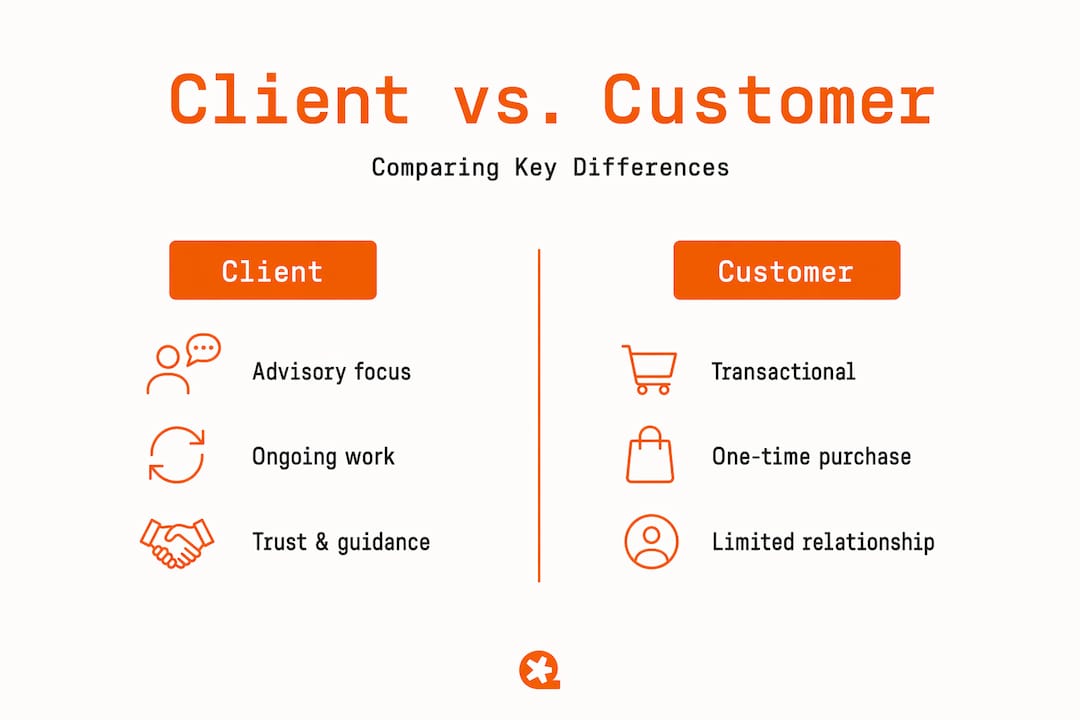 Client vs. Customer

Comparing Key Differences

Client

Advisory focus

Ongoing work

Trust & guidance

Customer

Transactional

One-time purchase

Limited relationship